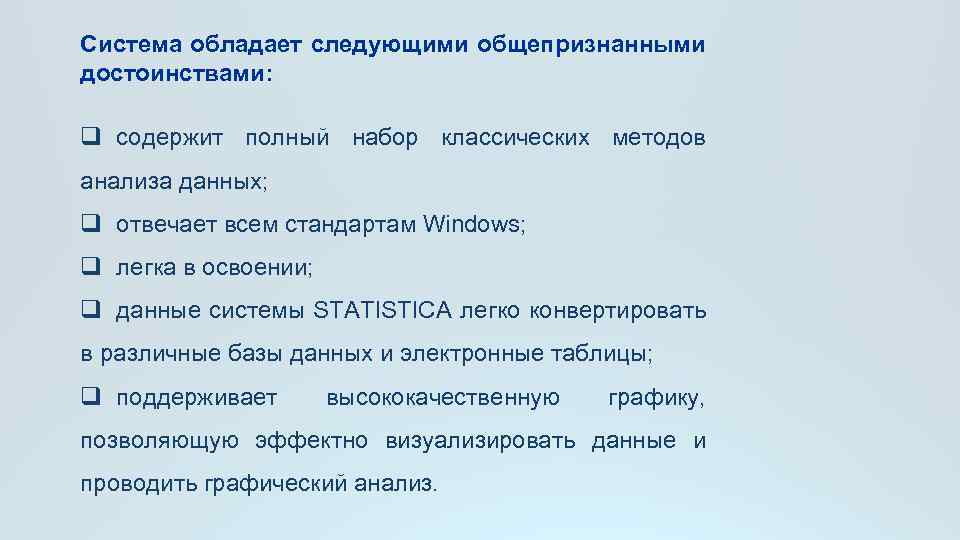 Система обладает следующими общепризнанными достоинствами:

❑ содержит полный набор классических методов анализа данных;

❑ отвечает всем стандартам Windows;

❑ легка в освоении;

❑ данные системы STATISTICA легко конвертировать в различные базы данных и электронные таблицы;

❑ поддерживает высококачественную графику, позволяющую эффектно визуализировать данные и проводить графический анализ.